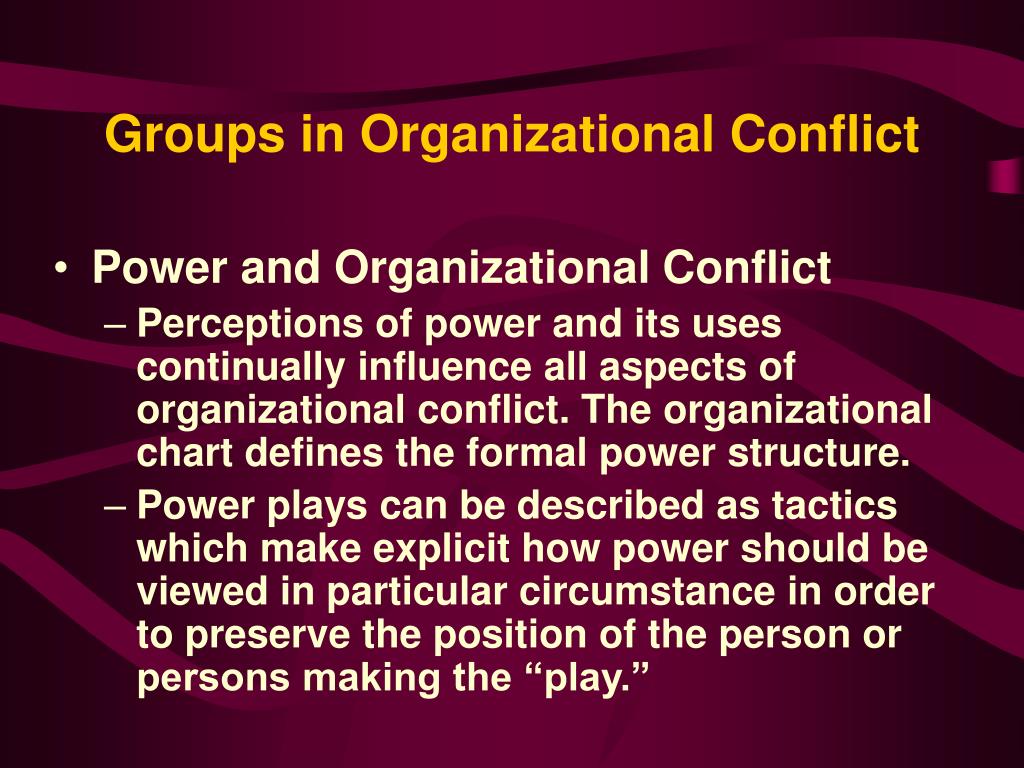 Groups in Organizational Conflict

• Power and Organizational Conflict
– Perceptions of power and its uses continually influence all aspects of organizational conflict. The organizational chart defines the formal power structure.
– Power plays can be described as tactics which make explicit how power should be viewed in particular circumstance in order to preserve the position of the person or persons making the “play.”